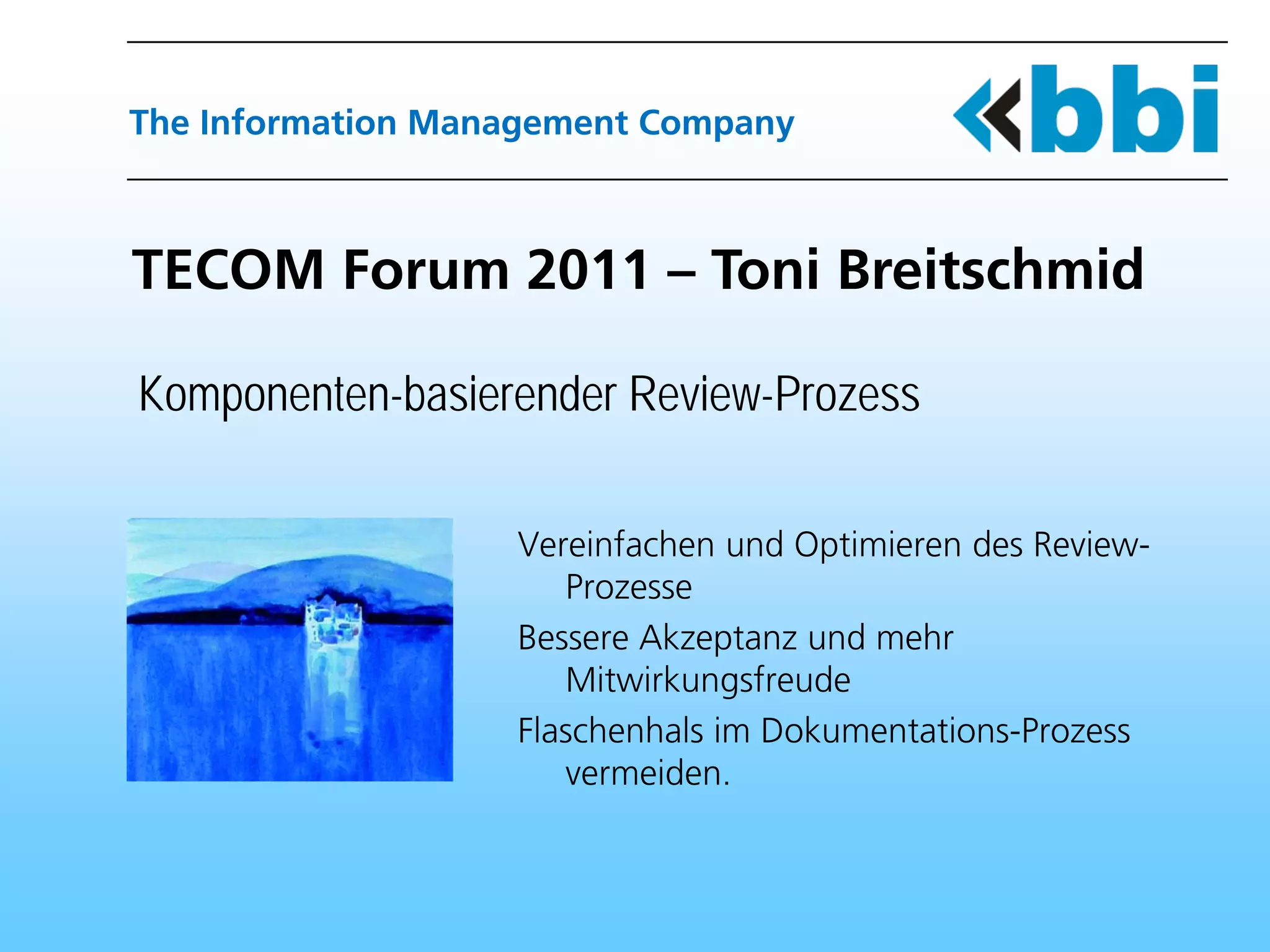 The Information Management Company

bbi

TECOM Forum 2011 – Toni Breitschmid

Komponenten-basierender Review-Prozess

Vereinfachen und Optimieren des Review-Prozesse

Bessere Akzeptanz und mehr Mitwirkungsfreude

Flaschenhals im Dokumentations-Prozess vermeiden.